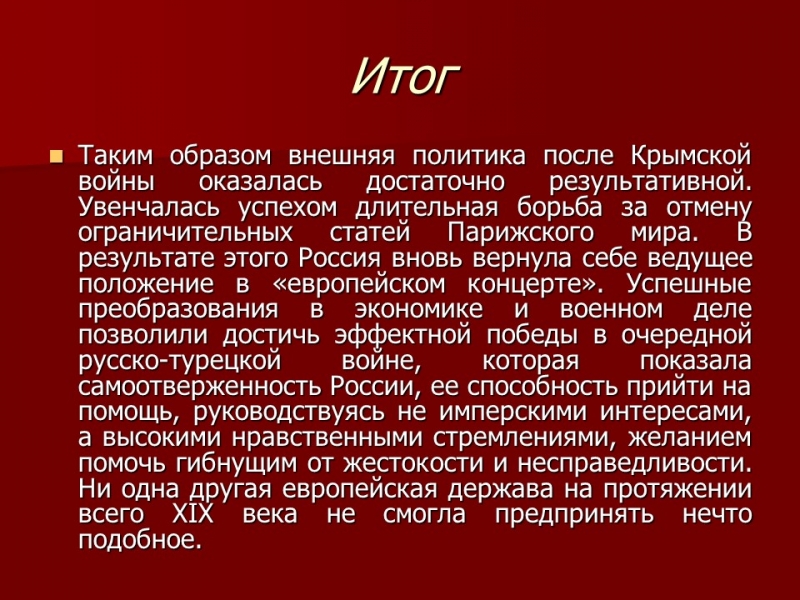 Итог

Таким образом внешняя политика после Крымской войны оказалась достаточно результативной. Увенчалась успехом длительная борьба за отмену ограничительных статей Парижского мира. В результате этого Россия вновь вернула себе ведущее положение в «европейском концерте». Успешные преобразования в экономике и военном деле позволили достичь эффектной победы в очередной русско-турецкой войне, которая показала самоотверженность России, ее способность прийти на помощь, руководствуясь не имперскими интересами, а высокими нравственными стремлениями, желанием помочь гибнущим от жестокости и несправедливости. Ни одна другая европейская держава на протяжении всего XIX века не смогла предпринять нечто подобное.